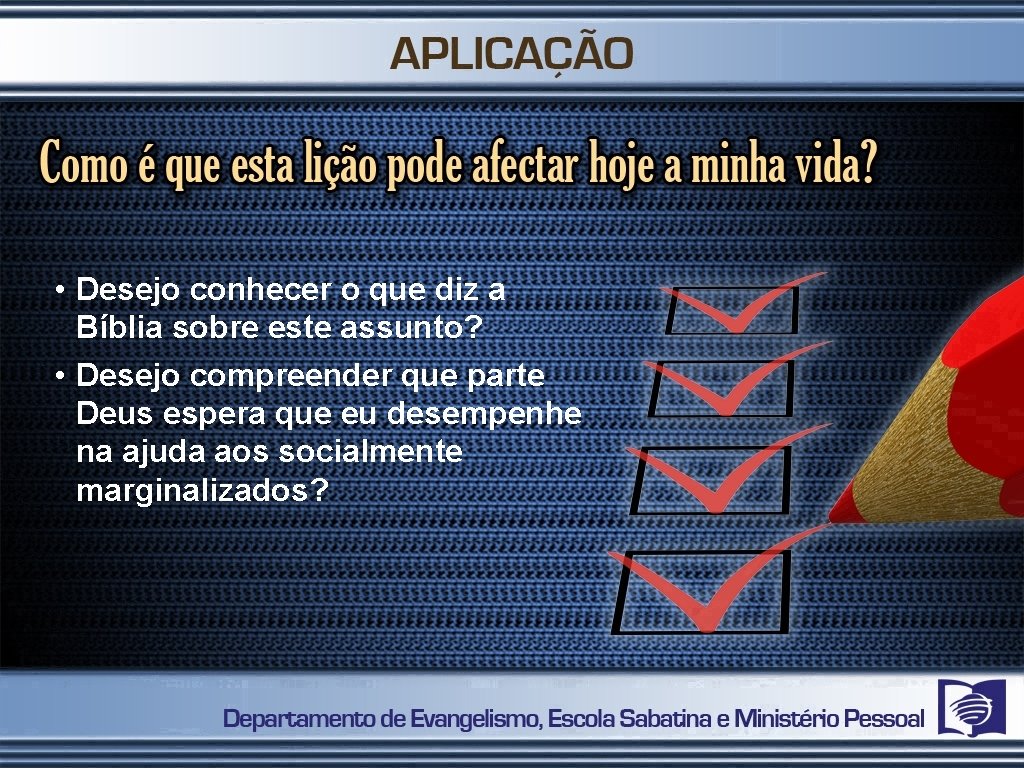 APLICAÇÃO

Como é que esta lição pode afectar hoje a minha vida?

• Desejo conhecer o que diz a Bíblia sobre este assunto?
• Desejo compreender que parte Deus espera que eu desempenhe na ajuda aos socialmente marginalizados?

Departamento de Evangelismo, Escola Sabatina e Ministério Pessoal